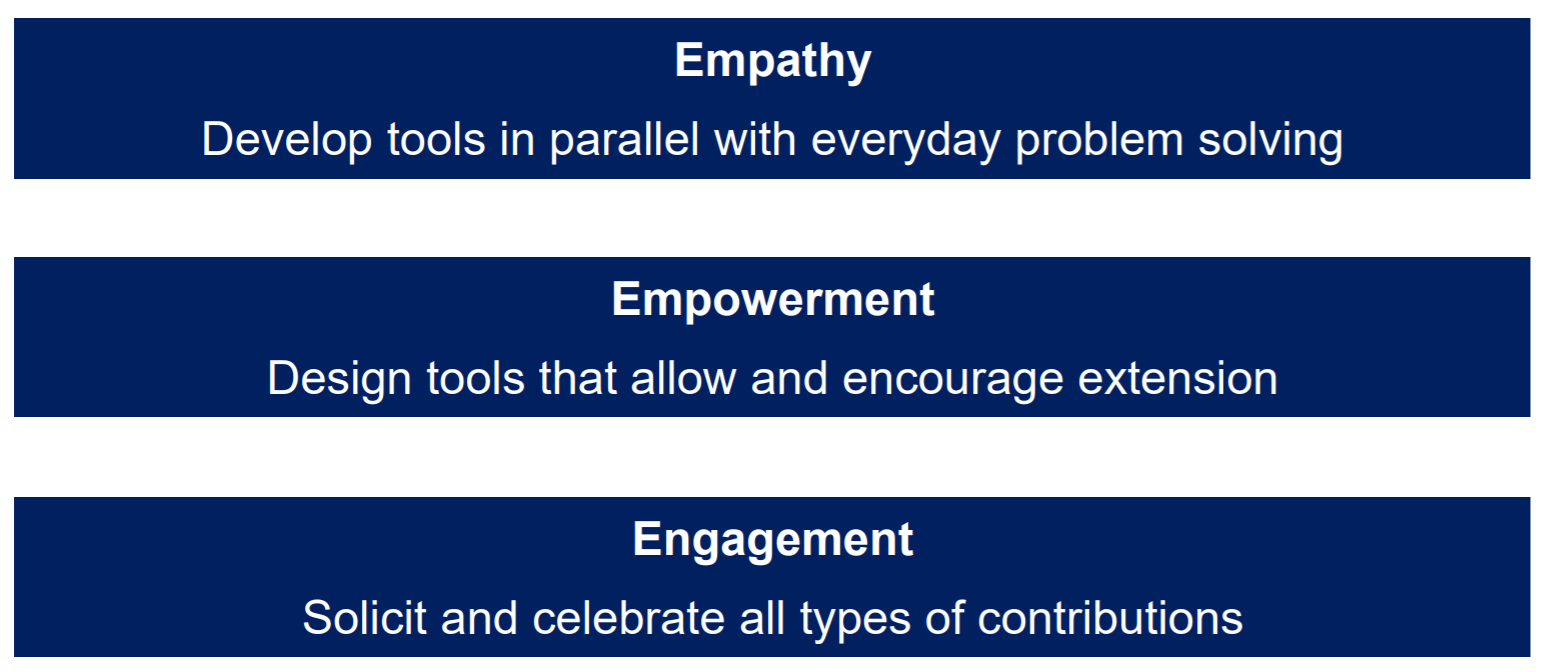 Empathy

Develop tools in parallel with everyday problem solving

Empowerment

Design tools that allow and encourage extension

Engagement

Solicit and celebrate all types of contributions